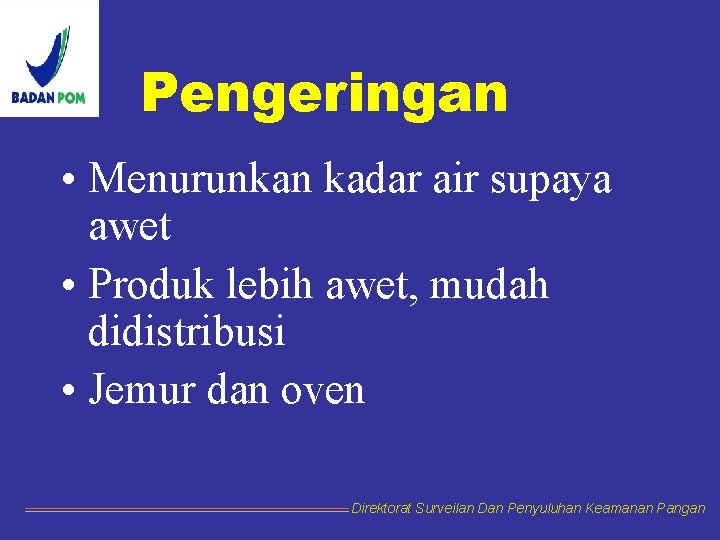 BADAN POM

Pengeringan

• Menurunkan kadar air supaya awet
• Produk lebih awet, mudah didistribusi
• Jemur dan oven

Direktorat Surveilan Dan Penyuluhan Keamanan Pangan